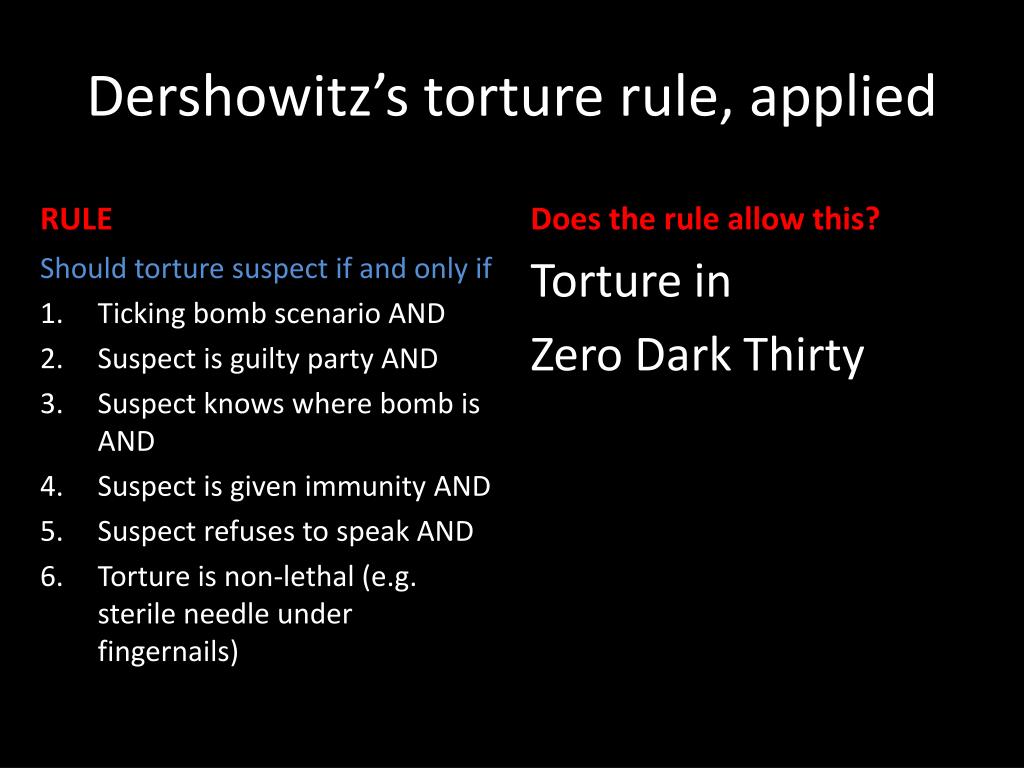 Dershowitz's torture rule, applied

RULE

Should torture suspect if and only if

1. Ticking bomb scenario AND
2. Suspect is guilty party AND
3. Suspect knows where bomb is AND
4. Suspect is given immunity AND
5. Suspect refuses to speak AND
6. Torture is non-lethal (e.g. sterile needle under fingernails)

Does the rule allow this?

Torture in

Zero Dark Thirty